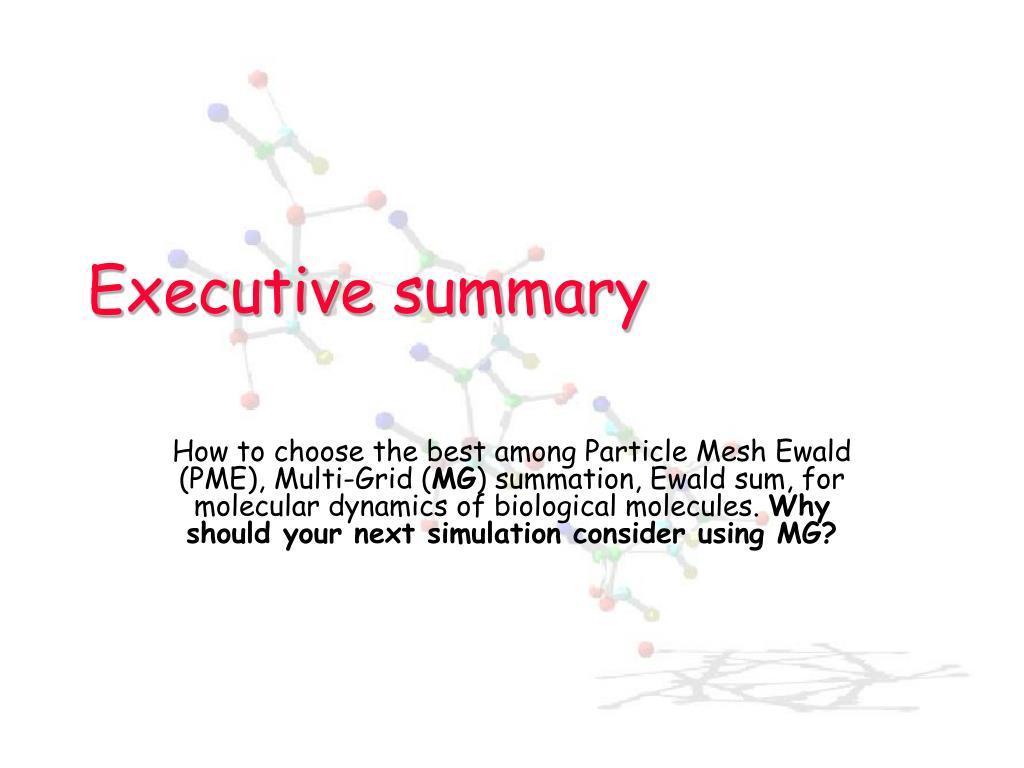 Executive summary

How to choose the best among Particle Mesh Ewald (PME), Multi-Grid (MG) summation, Ewald sum, for molecular dynamics of biological molecules. Why should your next simulation consider using MG?